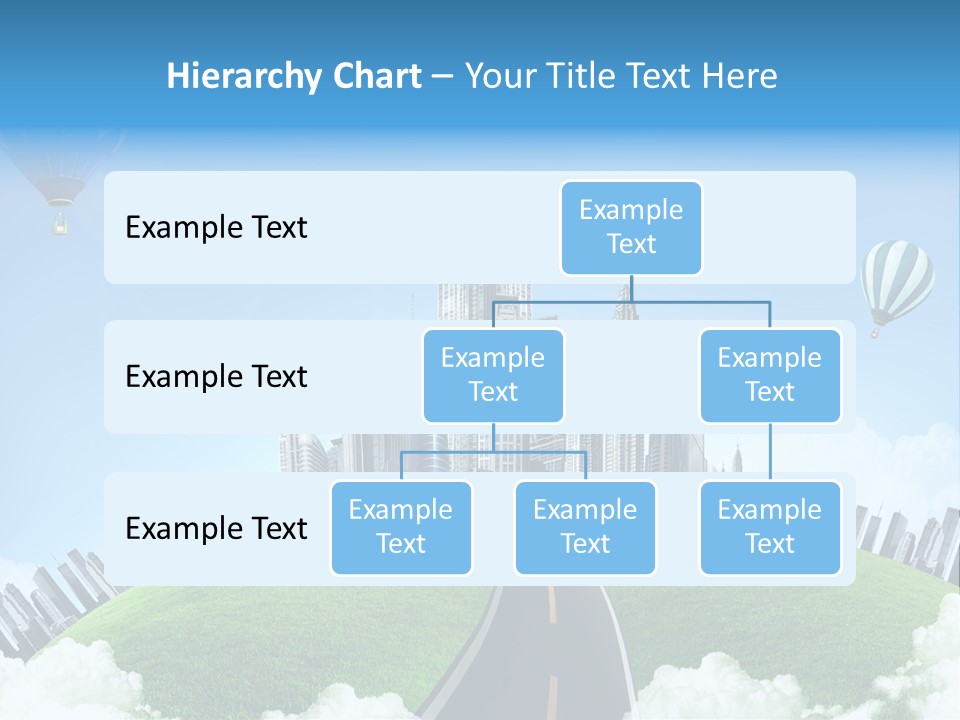 Hierarchy Chart – Your Title Text Here

Example Text

Example Text

Example Text

Example Text

Example Text

Example Text

Example Text

Example Text

Example Text